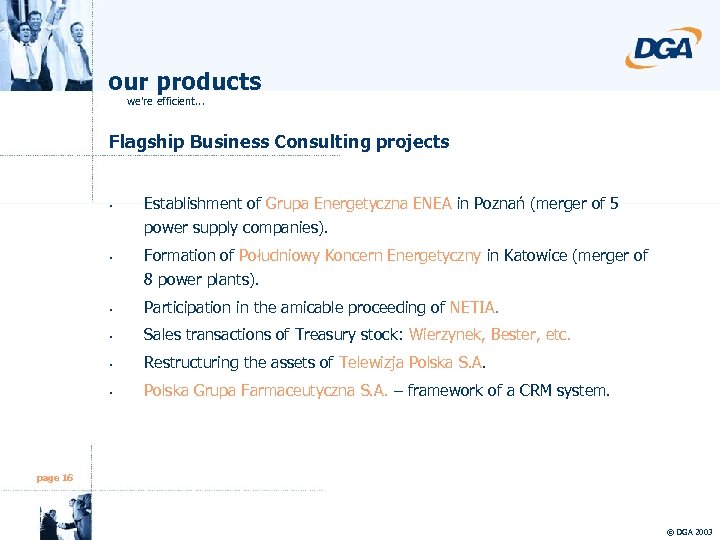 DGA

our products
we're efficient...

Flagship Business Consulting projects

• Establishment of Grupa Energetyczna ENEA in Poznań (merger of 5 power supply companies).
• Formation of Południowy Koncern Energetyczny in Katowice (merger of 8 power plants).
• Participation in the amicable proceeding of NETIA.
• Sales transactions of Treasury stock: Wierzynek, Bester, etc.
• Restructuring the assets of Telewizja Polska S.A.
• Polska Grupa Farmaceutyczna S.A. – framework of a CRM system.

page 16

© DGA 2003